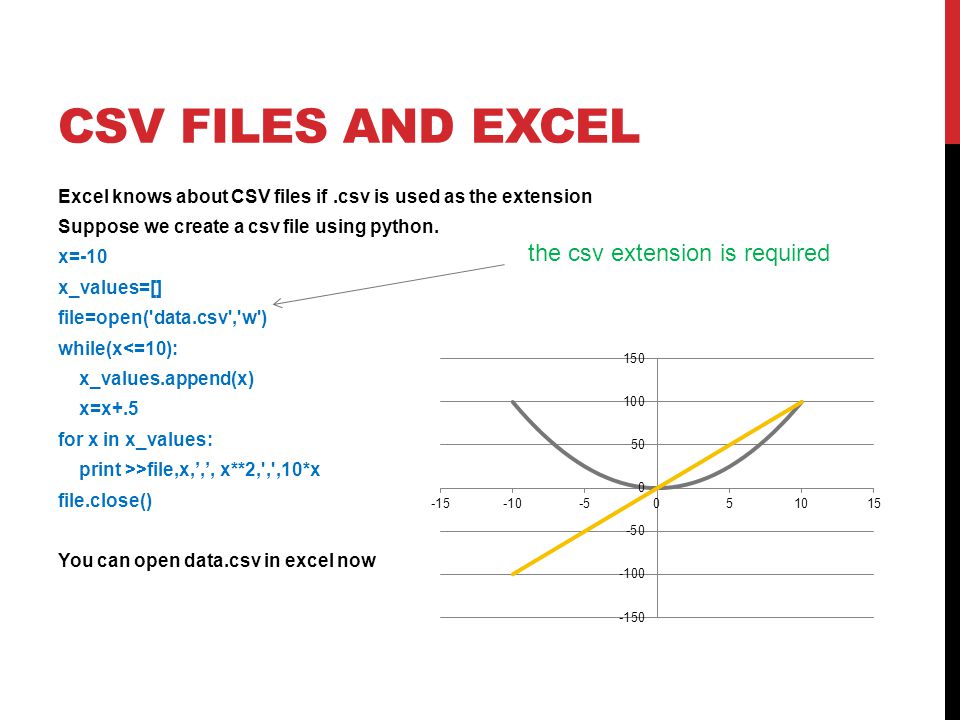 CSV FILES AND EXCEL

Excel knows about CSV files if .csv is used as the extension

Suppose we create a csv file using python.

x=-10

x_values=[]

file=open('data.csv','w')

while(x<=10):

x_values.append(x)

x=x+.5

for x in x_values:

print >>file,x,',', x**2,',',10*x

file.close()

You can open data.csv in excel now

the csv extension is required

150
100
50
0
-50
-100
-150
-15 -10 -5 0 5 10 15